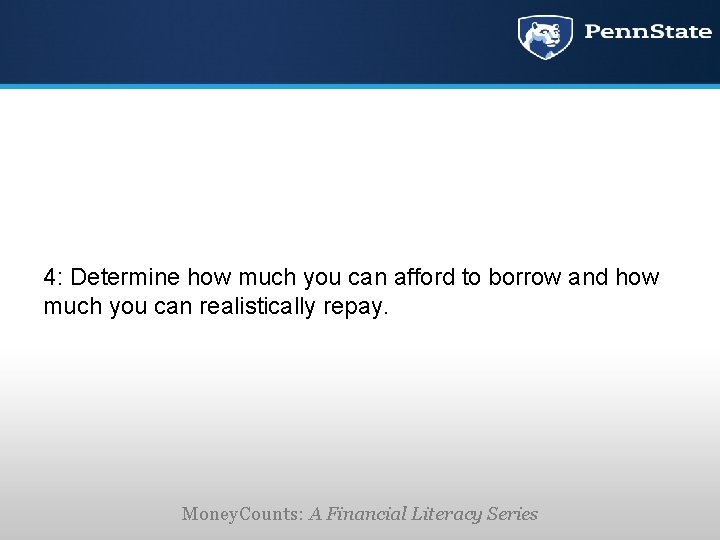 PennState

4: Determine how much you can afford to borrow and how much you can realistically repay.

MoneyCounts: A Financial Literacy Series